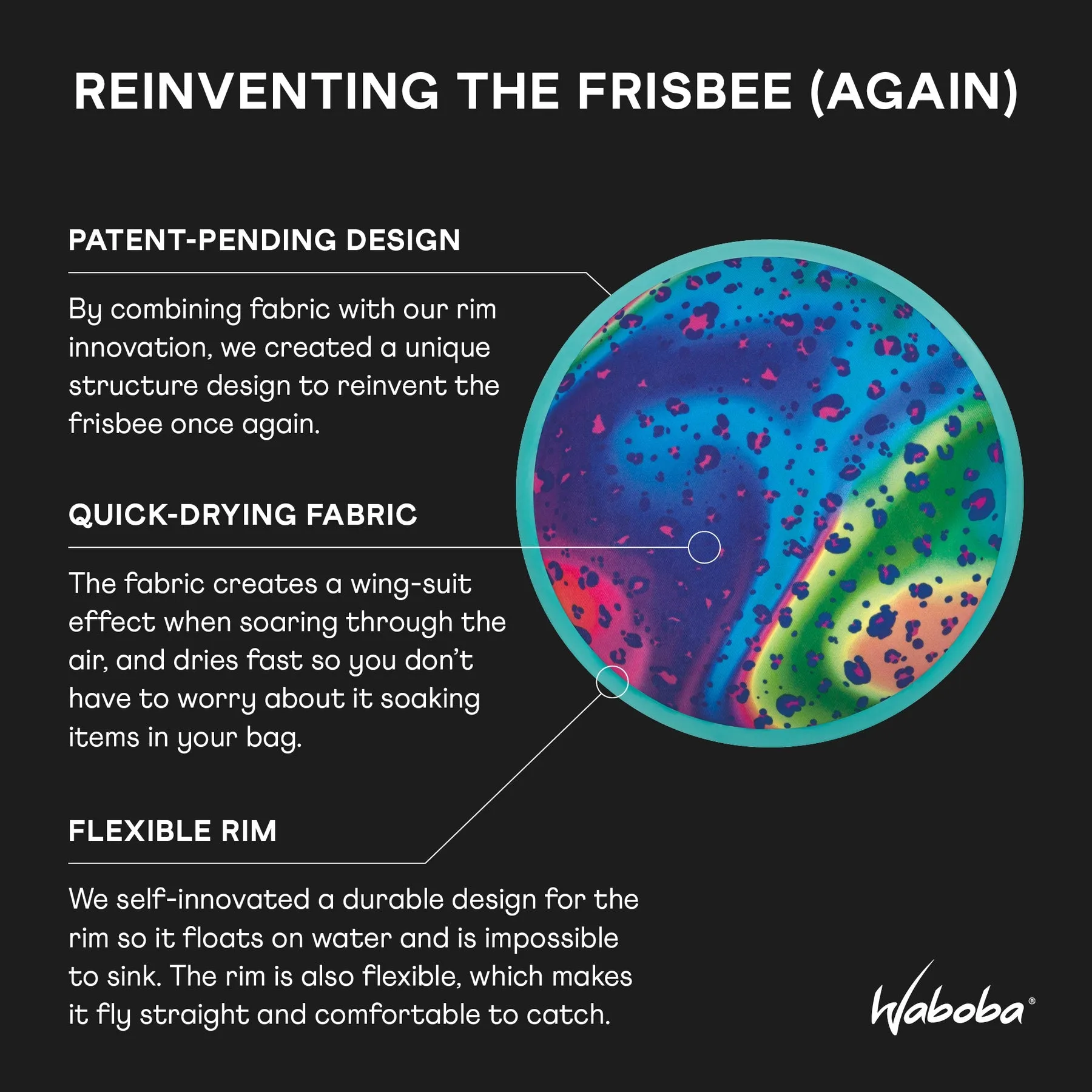 REINVENTING THE FRISBEE (AGAIN)

PATENT-PENDING DESIGN

By combining fabric with our rim innovation, we created a unique structure design to reinvent the frisbee once again.

QUICK-DRYING FABRIC

The fabric creates a wing-suit effect when soaring through the air, and dries fast so you don't have to worry about it soaking items in your bag.

FLEXIBLE RIM

We self-innovated a durable design for the rim so it floats on water and is impossible to sink. The rim is also flexible, which makes it fly straight and comfortable to catch.

Waboba®